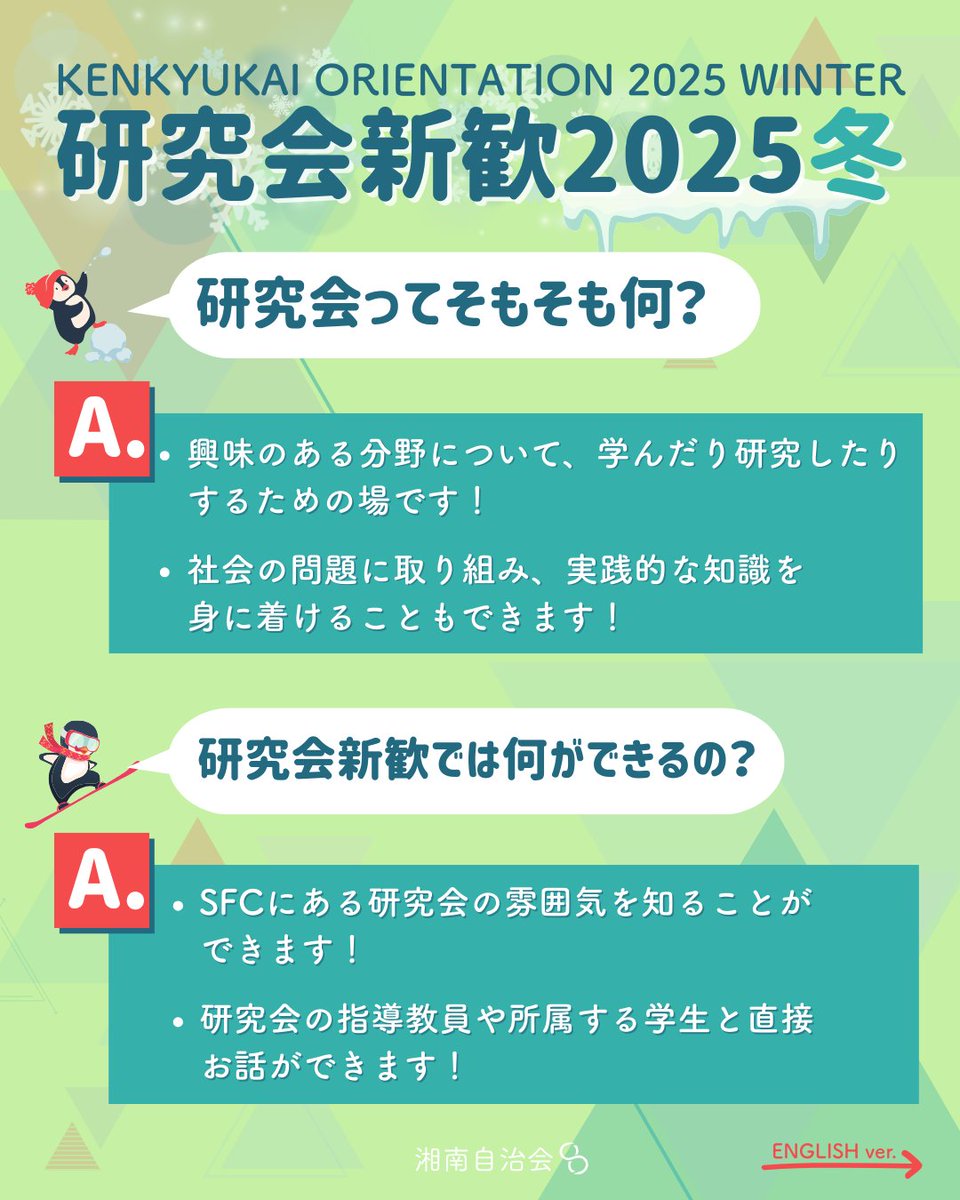 KENKYUKAI ORIENTATION 2025 WINTER

研究会新歓2025冬

研究会ってそもそも何?

A.

• 興味のある分野について、学んだり研究したりするための場です!

• 社会の問題に取り組み、実践的な知識を身に着けることもできます!

研究会新歓では何ができるの?

A.

• SFCにある研究会の雰囲気を知ることができます!

• 研究会の指導教員や所属する学生と直接お話ができます!

湘南自治会

ENGLISH ver.